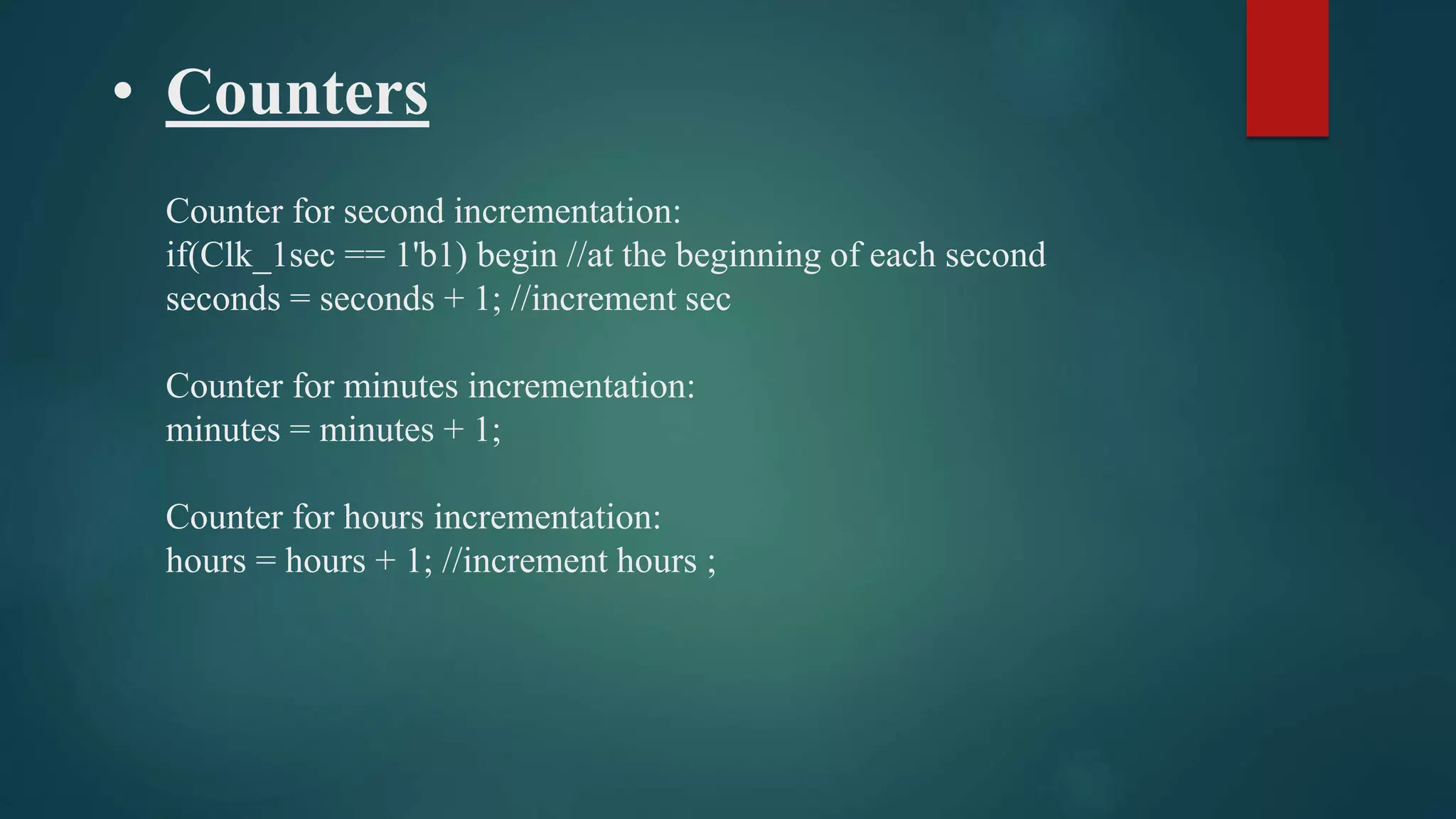 • Counters

Counter for second incrementation:
if(Clk_1sec == 1'b1) begin //at the beginning of each second
seconds = seconds + 1; //increment sec

Counter for minutes incrementation:
minutes = minutes + 1;

Counter for hours incrementation:
hours = hours + 1; //increment hours ;